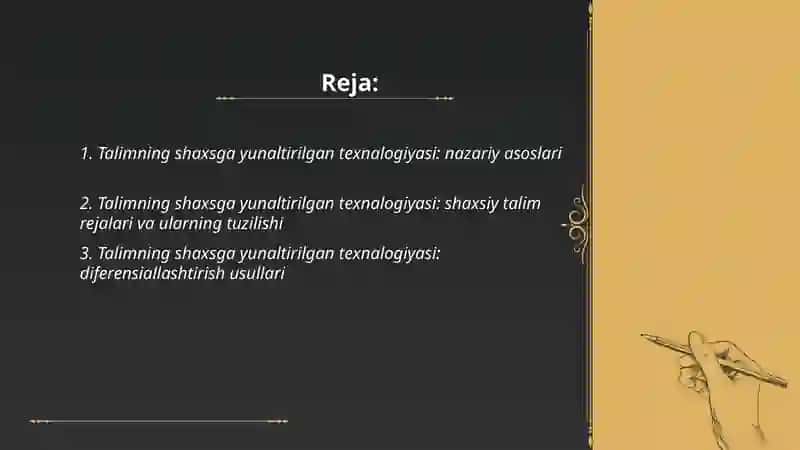 Reja:

1. Talimning shaxsga yunaltirilgan texnalogiyasi: nazariy asoslari

2. Talimning shaxsga yunaltirilgan texnalogiyasi: shaxsiy talim rejalari va ularning tuzilishi

3. Talimning shaxsga yunaltirilgan texnalogiyasi: diferensiallashtirish usullari